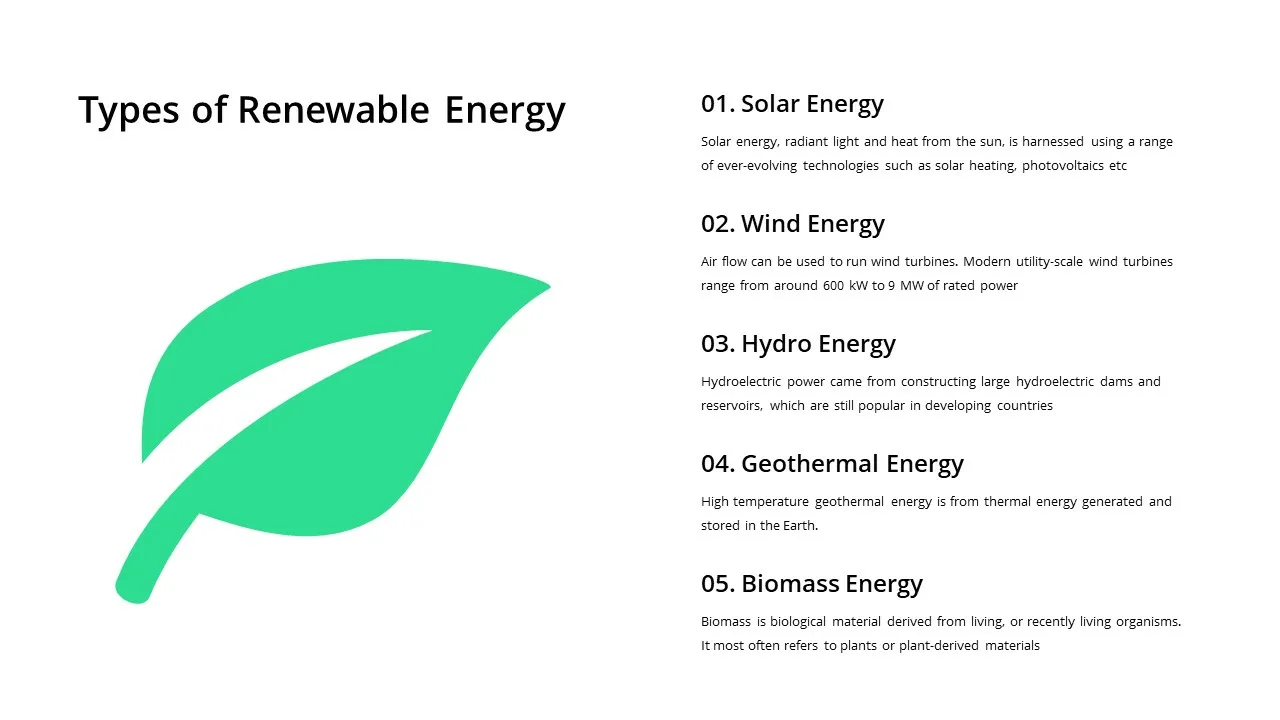 Types of Renewable Energy

01. Solar Energy

Solar energy, radiant light and heat from the sun, is harnessed using a range of ever-evolving technologies such as solar heating, photovoltaics etc

02. Wind Energy

Air flow can be used to run wind turbines. Modern utility-scale wind turbines range from around 600 kW to 9 MW of rated power

03. Hydro Energy

Hydroelectric power came from constructing large hydroelectric dams and reservoirs, which are still popular in developing countries

04. Geothermal Energy

High temperature geothermal energy is from thermal energy generated and stored in the Earth.

05. Biomass Energy

Biomass is biological material derived from living, or recently living organisms. It most often refers to plants or plant-derived materials